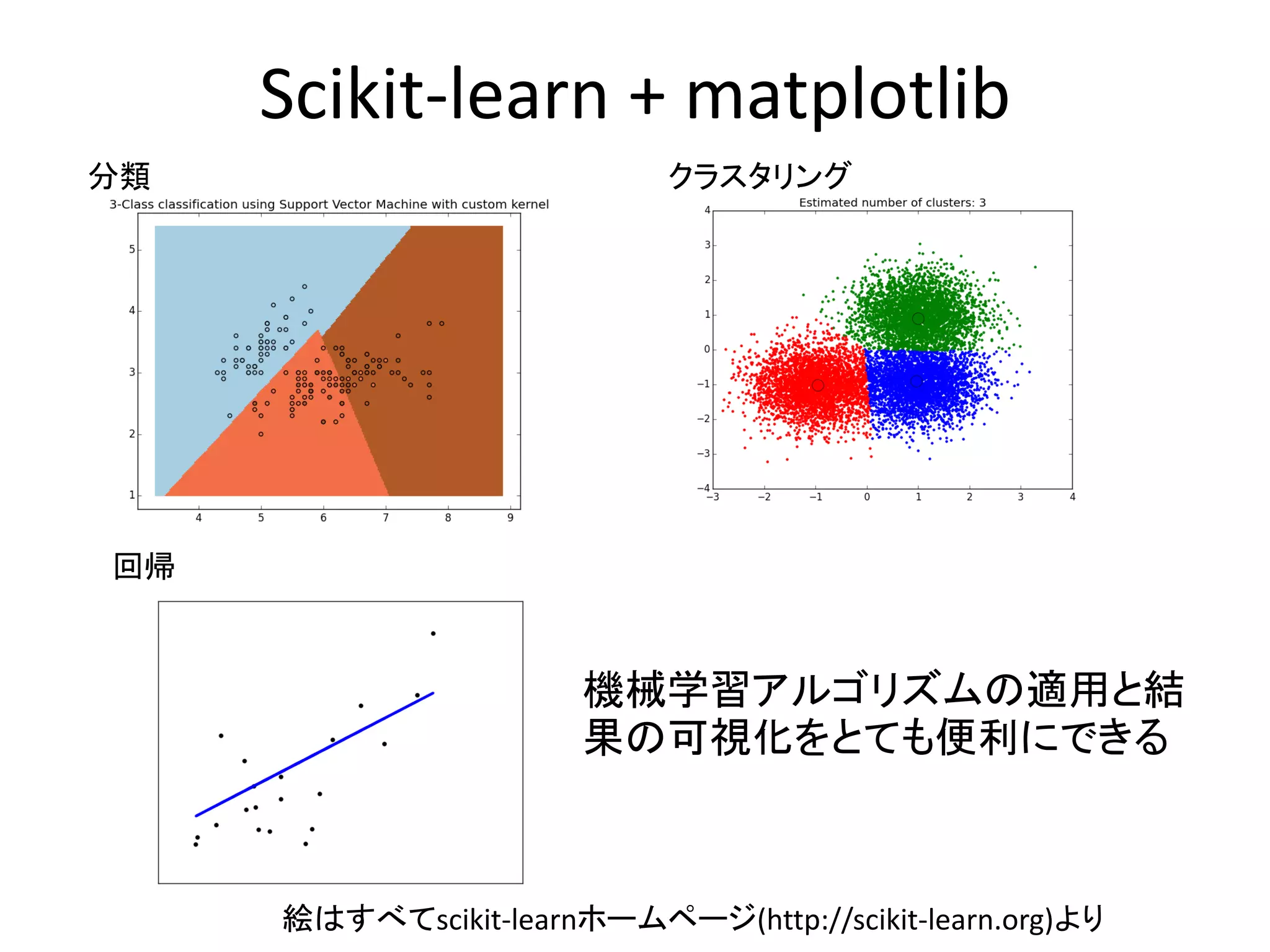 Scikit-learn + matplotlib

分類

3-Class classification using Support Vector Machine with custom kernel

5
4
3
2
1
4 5 6 7 8 9

クラスタリング

Estimated number of clusters: 3

4
3
2
1
0
−1
−2
−3
−4
−3 −2 −1 0 1 2 3 4

回帰

機械学習アルゴリズムの適用と結果の可視化をとても便利にできる

絵はすべてscikit-learnホームページ(http://scikit-learn.org)より